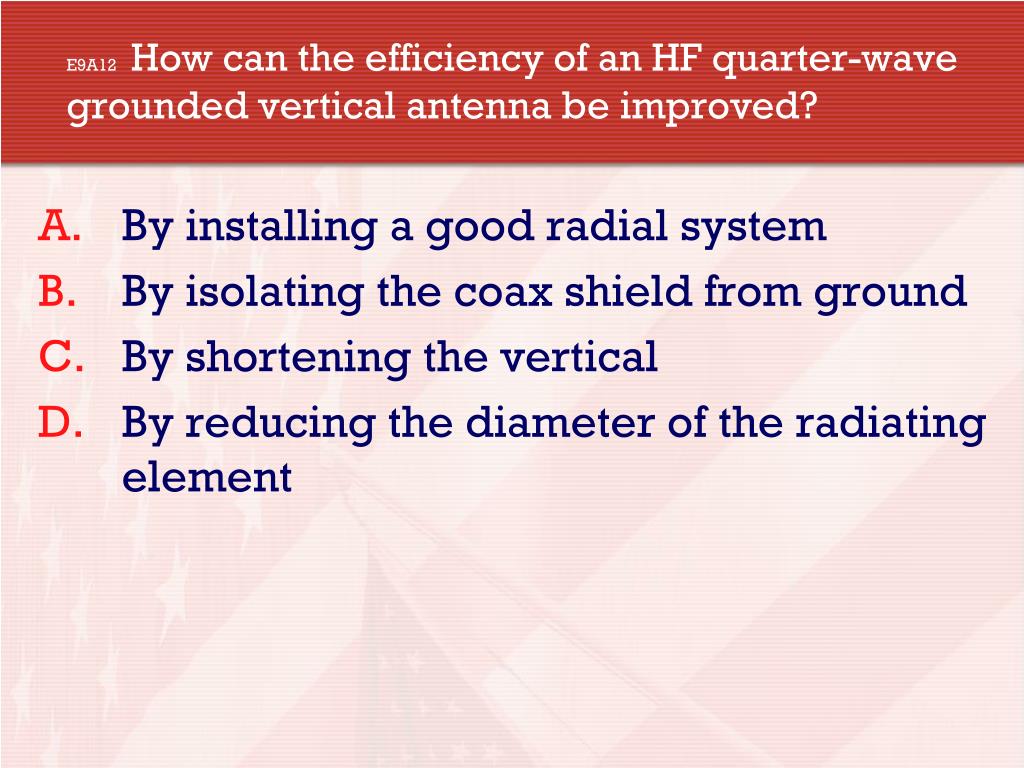 E9A12 How can the efficiency of an HF quarter-wave grounded vertical antenna be improved?

A. By installing a good radial system
B. By isolating the coax shield from ground
C. By shortening the vertical
D. By reducing the diameter of the radiating element